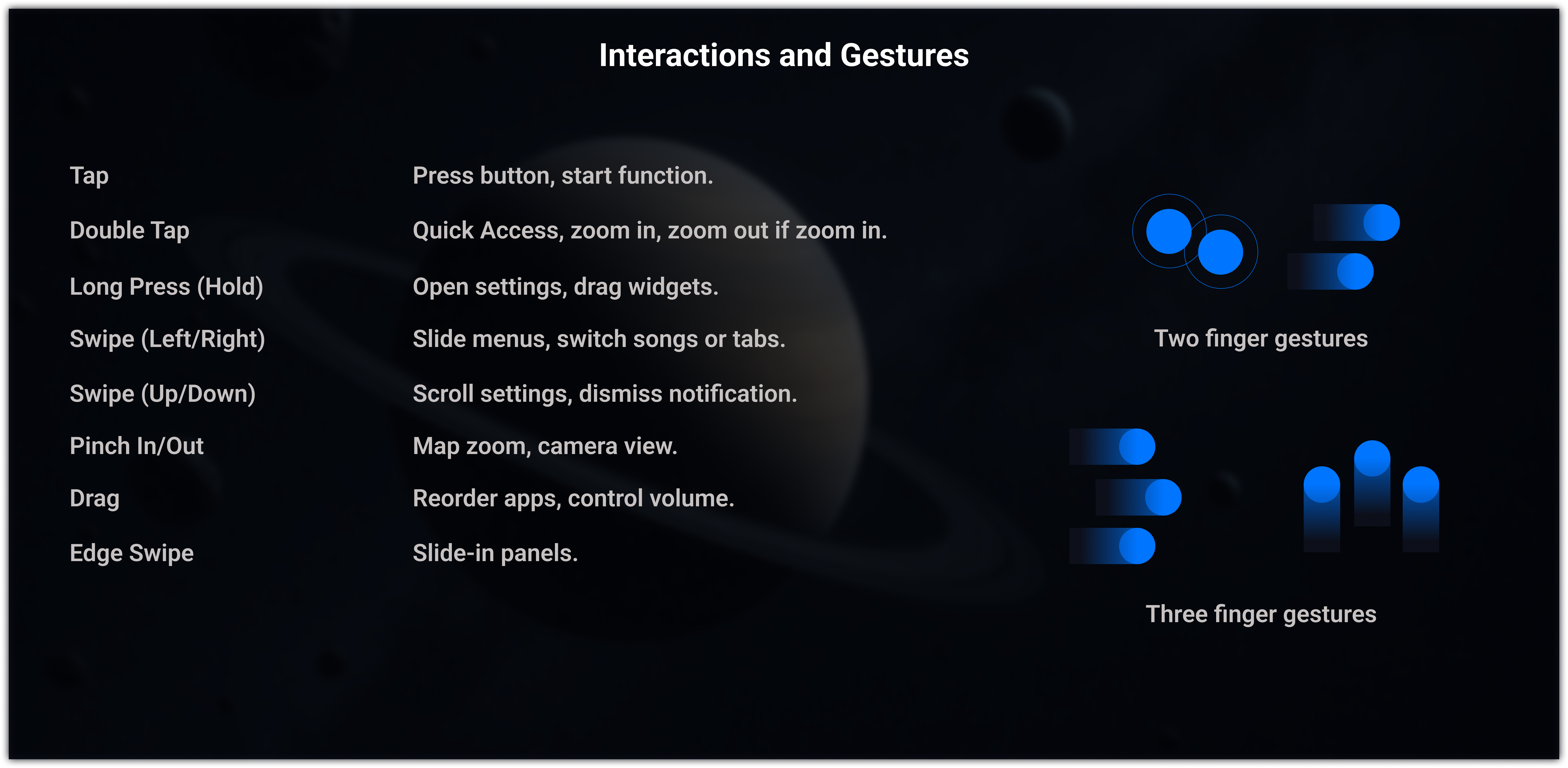 Interactions and Gestures

| | |
|---|---|
| Tap | Press button, start function. |
| Double Tap | Quick Access, zoom in, zoom out if zoom in. |
| Long Press (Hold) | Open settings, drag widgets. |
| Swipe (Left/Right) | Slide menus, switch songs or tabs. |
| Swipe (Up/Down) | Scroll settings, dismiss notification. |
| Pinch In/Out | Map zoom, camera view. |
| Drag | Reorder apps, control volume. |
| Edge Swipe | Slide-in panels. |

Two finger gestures

Three finger gestures